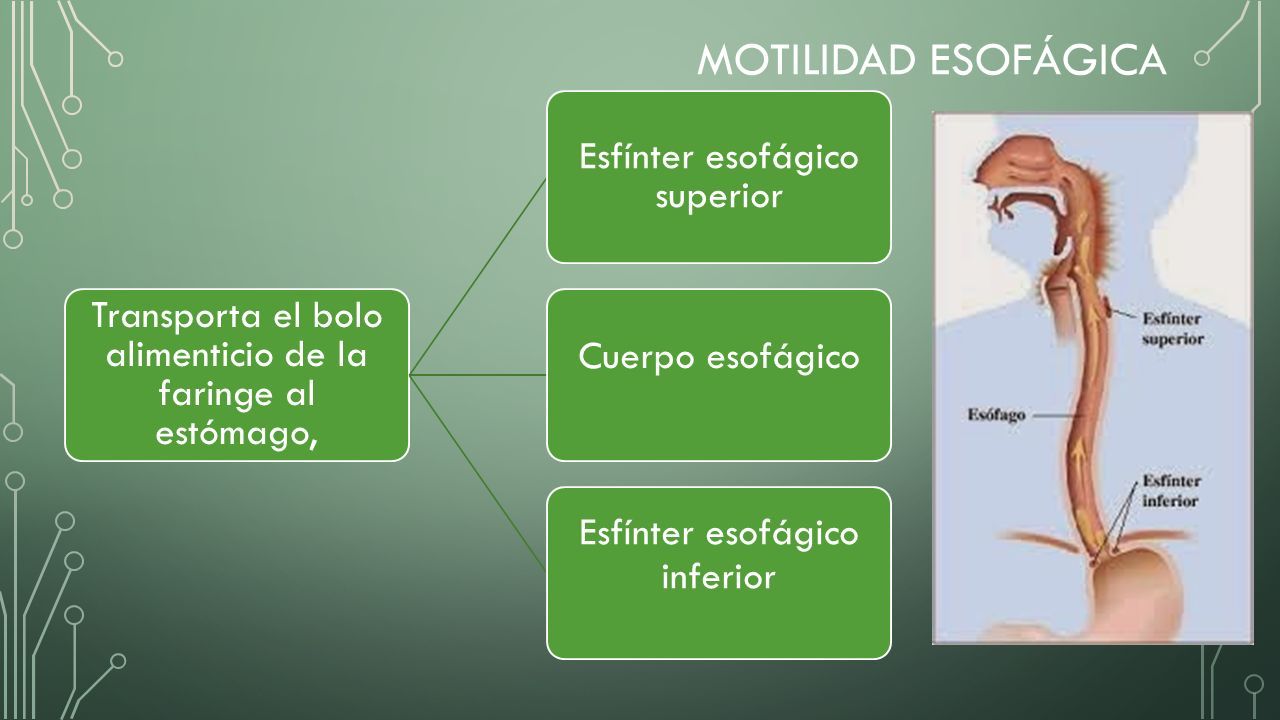 MOTILIDAD ESOFÁGICA

Transporta el bolo alimenticio de la faringe al estómago,

Esfínter esofágico superior

Cuerpo esofágico

Esfínter esofágico inferior

Esfínter superior

Esófago

Esfínter inferior